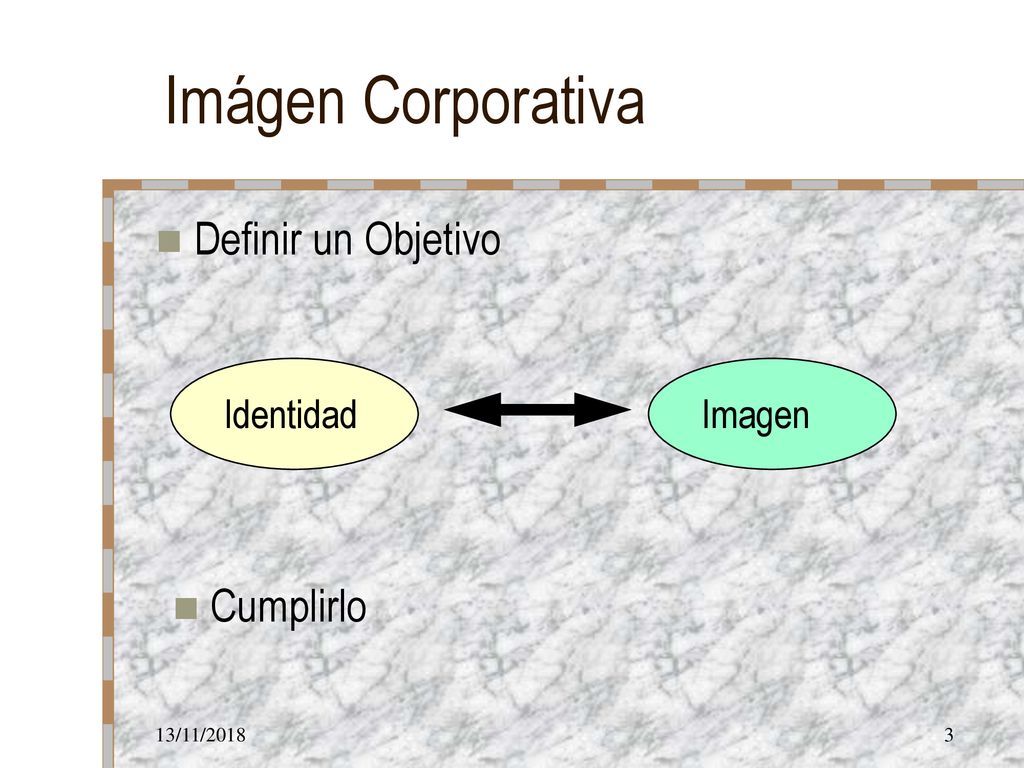 Imágen Corporativa

Definir un Objetivo

Identidad

Imagen

Cumplirlo

13/11/2018

3